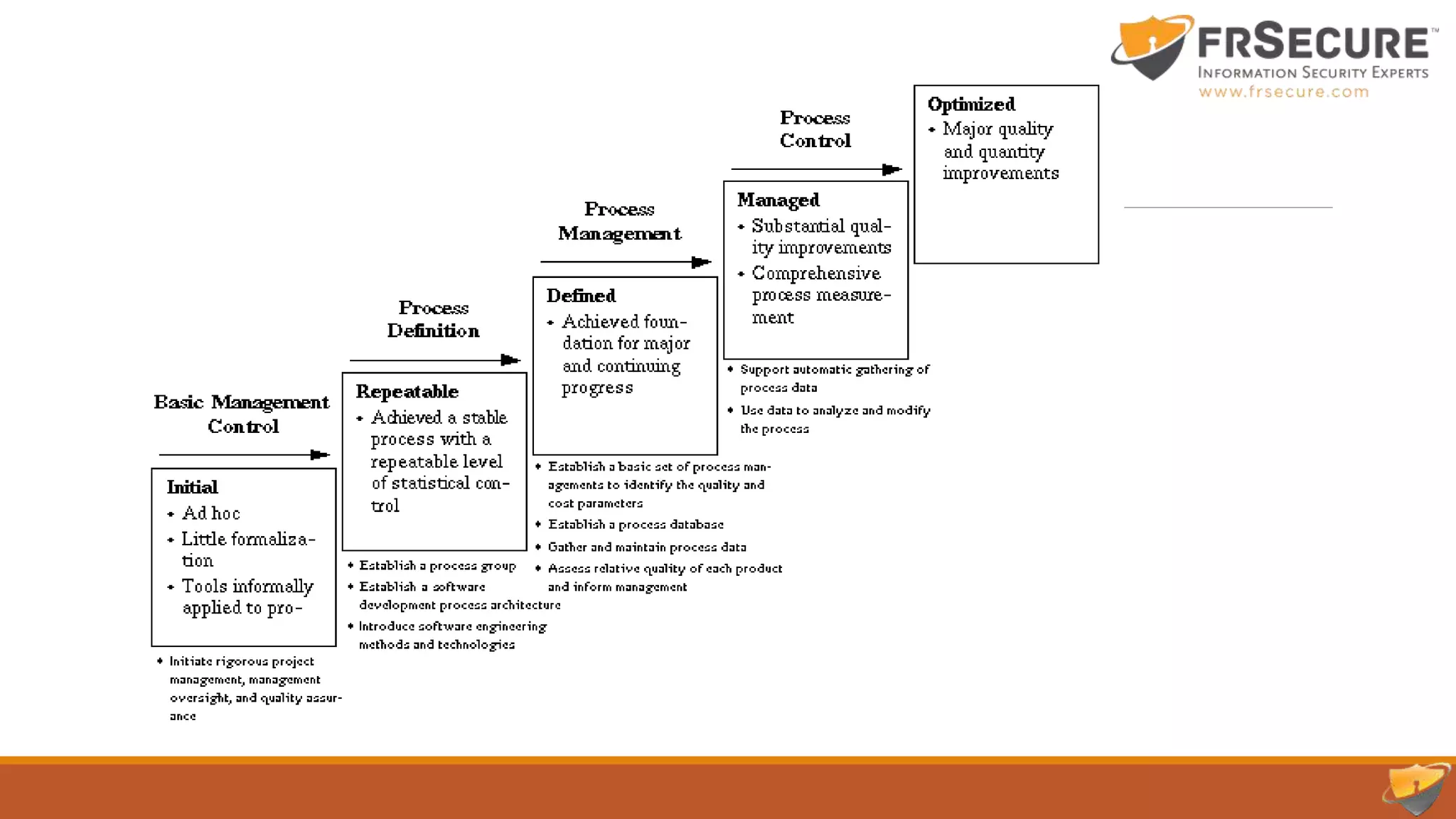 FRSECURE™
INFORMATION SECURITY EXPERTS
www.frsecure.com

Basic Management Control

Initial
• Ad hoc
• Little formalization
• Tools informally applied to pro-

• Initiate rigorous project management, management oversight, and quality assurance

Process Definition

Repeatable
• Achieved a stable process with a repeatable level of statistical control

• Establish a process group
• Establish a software development process architecture
• Introduce software engineering methods and technologies

Process Management

Defined
• Achieved foundation for major and continuing progress

• Establish a basic set of process managements to identify the quality and cost parameters
• Establish a process database
• Gather and maintain process data
• Assess relative quality of each product and inform management

Process Control

Managed
• Substantial quality improvements
• Comprehensive process measurement

• Support automatic gathering of process data
• Use data to analyze and modify the process

Optimized
• Major quality and quantity improvements